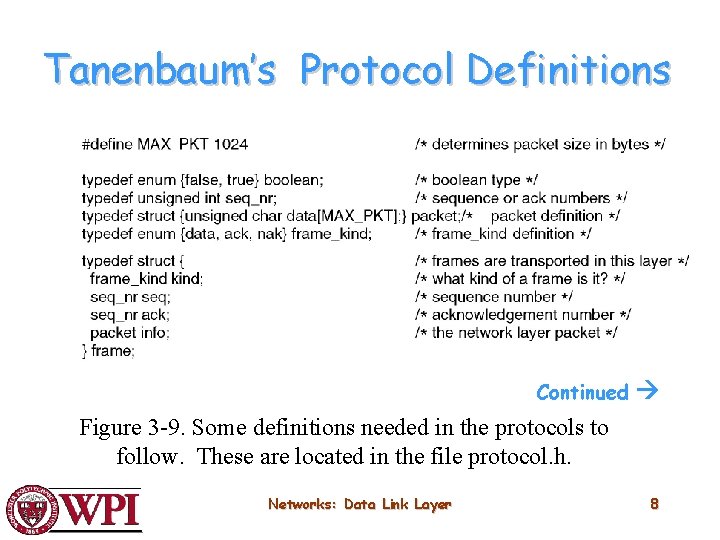 Tanenbaum's Protocol Definitions

#define MAX_PKT 1024 /* determines packet size in bytes */

typedef enum {false, true} boolean; /* boolean type */
typedef unsigned int seq_nr; /* sequence or ack numbers */
typedef struct {unsigned char data[MAX_PKT];} packet;/* packet definition */
typedef enum {data, ack, nak} frame_kind; /* frame_kind definition */

typedef struct { /* frames are transported in this layer */
frame_kind kind; /* what kind of a frame is it? */
seq_nr seq; /* sequence number */
seq_nr ack; /* acknowledgement number */
packet info; /* the network layer packet */
} frame;

Continued →

Figure 3-9. Some definitions needed in the protocols to follow. These are located in the file protocol.h.

WPI

Networks: Data Link Layer

8